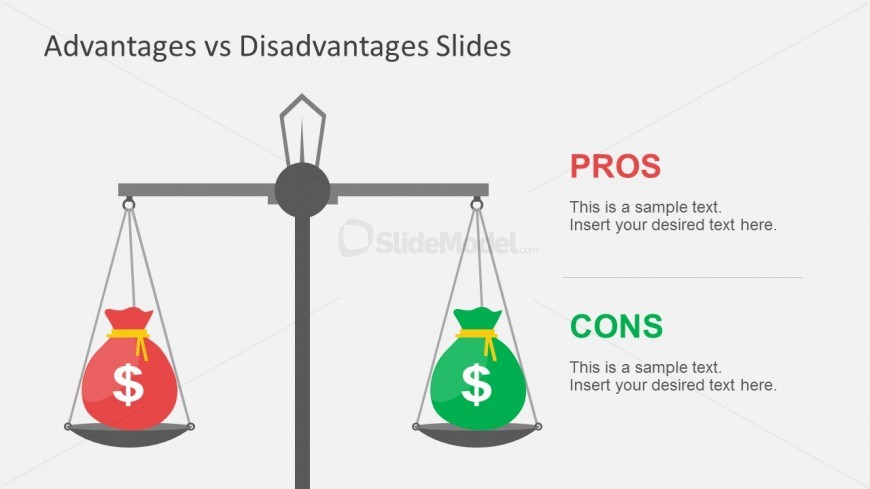 Advantages vs Disadvantages Slides

$

SlideModel.com

$

PROS

This is a sample text.
Insert your desired text here.

CONS

This is a sample text.
Insert your desired text here.